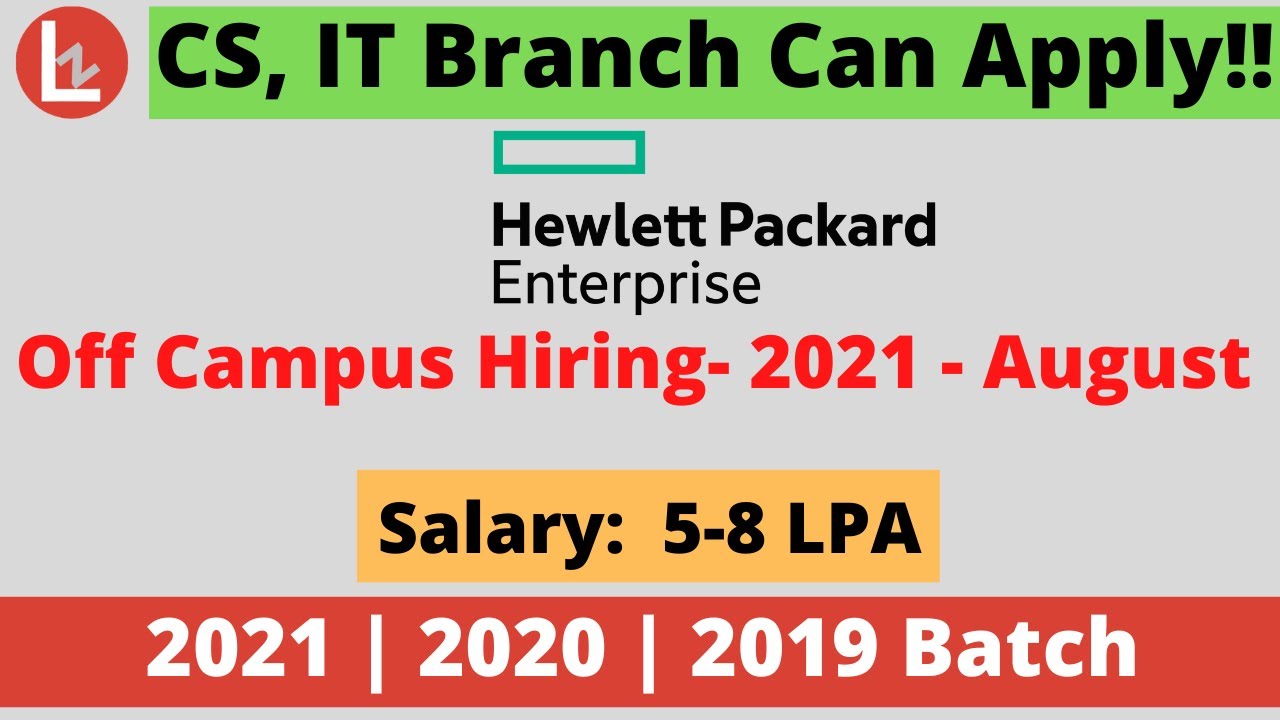 CS, IT Branch Can Apply!!

Hewlett Packard Enterprise

Off Campus Hiring- 2021 - August

Salary: 5-8 LPA

2021 | 2020 | 2019 Batch